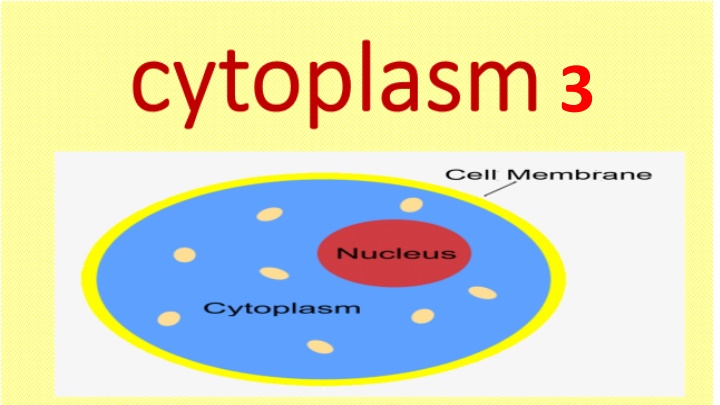 cytoplasm 3

Cell Membrane

Nucleus

Cytoplasm